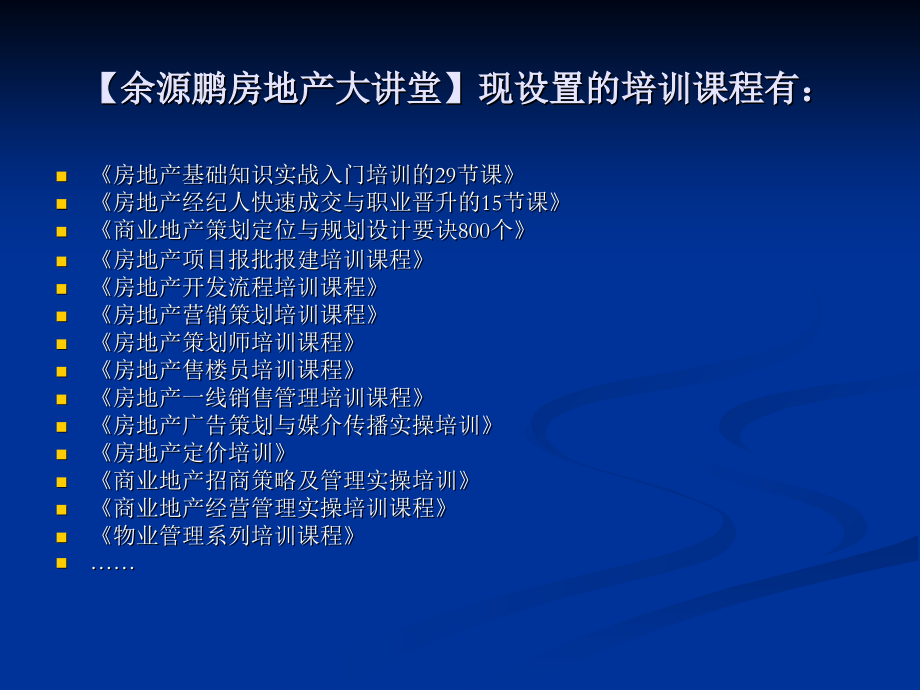 【余源鹏房地产大讲堂】现设置的培训课程有：

- 《房地产基础知识实战入门培训的29节课》
- 《房地产经纪人快速成交与职业晋升的15节课》
- 《商业地产策划定位与规划设计要诀800个》
- 《房地产项目报批报建培训课程》
- 《房地产开发流程培训课程》
- 《房地产营销策划培训课程》
- 《房地产策划师培训课程》
- 《房地产售楼员培训课程》
- 《房地产一线销售管理培训课程》
- 《房地产广告策划与媒介传播实操培训》
- 《房地产定价培训》
- 《商业地产招商策略及管理实操培训》
- 《商业地产经营管理实操培训课程》
- 《物业管理系列培训课程》
- ……